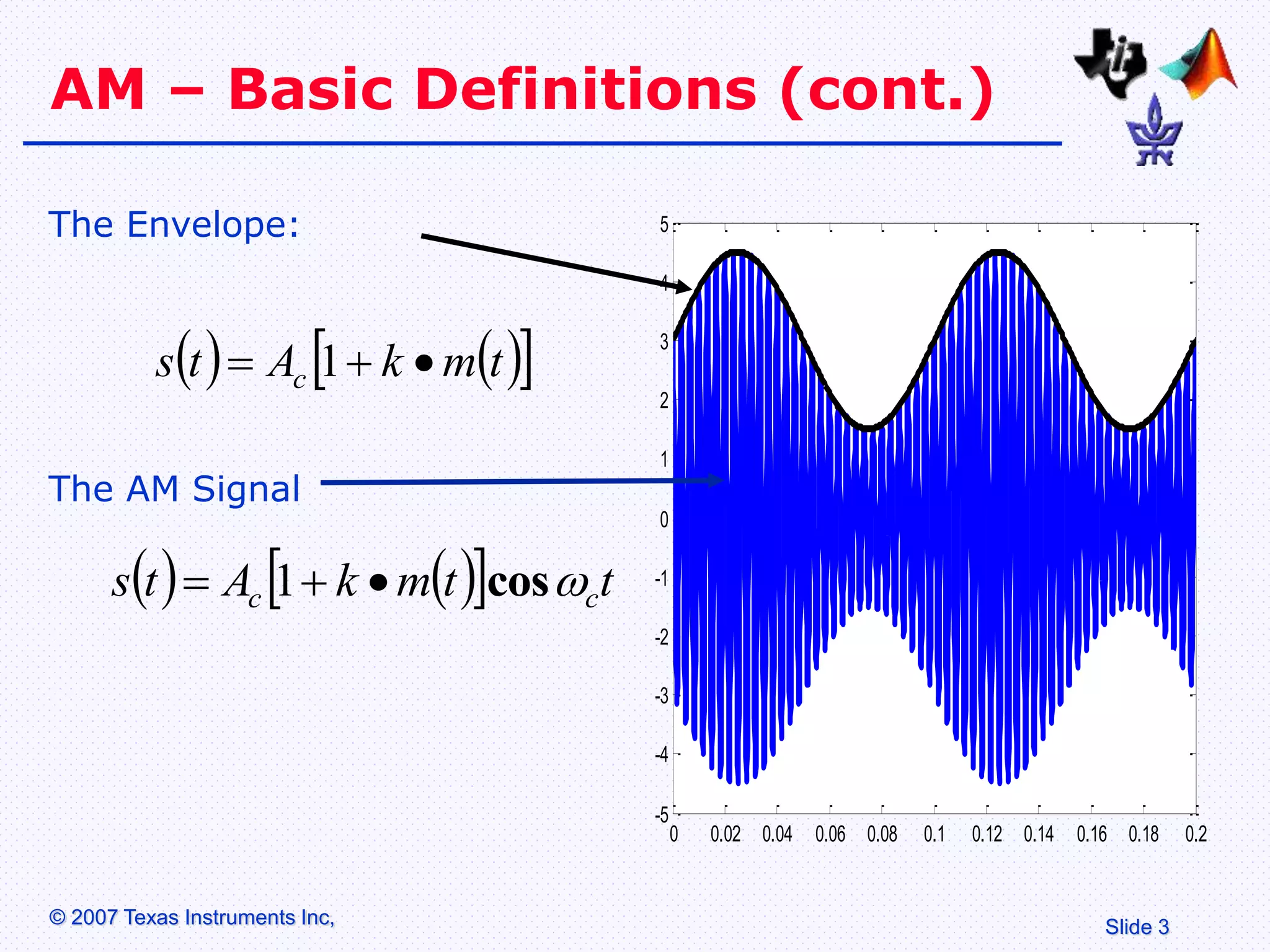 AM – Basic Definitions (cont.)

The Envelope:

$s(t) = A_c[1 + k \bullet m(t)]$

The AM Signal

$s(t) = A_c[1 + k \bullet m(t)]\cos \omega_c t$

5
4
3
2
1
0
-1
-2
-3
-4
-5

0 0.02 0.04 0.06 0.08 0.1 0.12 0.14 0.16 0.18 0.2

© 2007 Texas Instruments Inc,

Slide 3